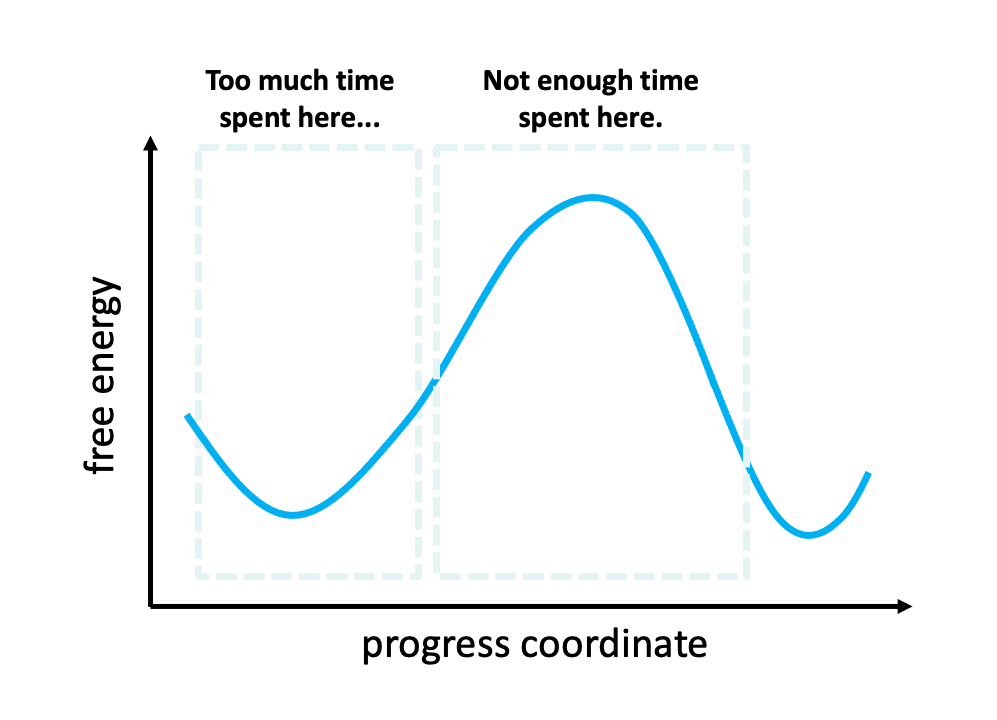 Too much time spent here...

Not enough time spent here.

free energy

progress coordinate